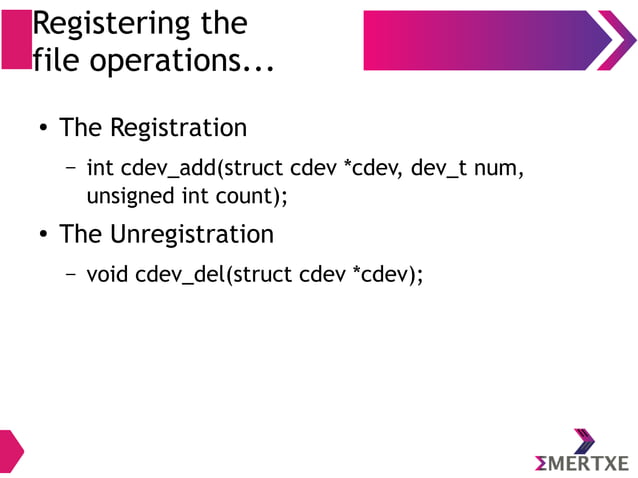 Registering the file operations...

• The Registration

– int cdev_add(struct cdev *cdev, dev_t num, unsigned int count);

• The Unregistration

– void cdev_del(struct cdev *cdev);

ΣMERTXE